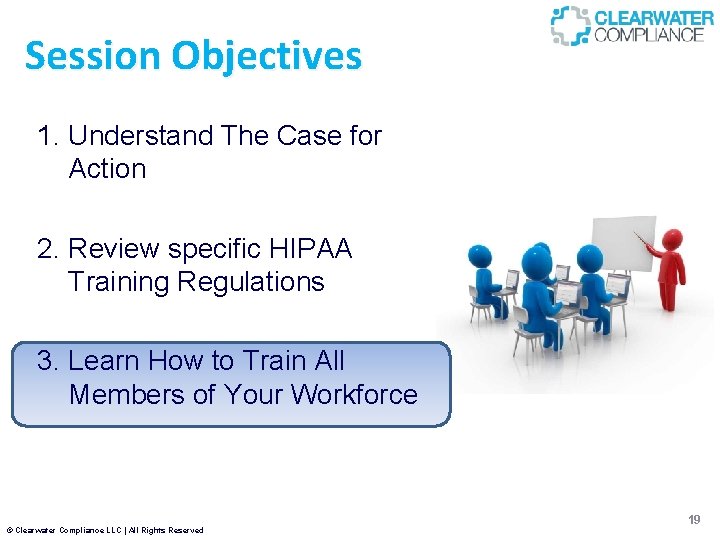 CLEARWATER COMPLIANCE

Session Objectives

1. Understand The Case for Action

2. Review specific HIPAA Training Regulations

3. Learn How to Train All Members of Your Workforce

19

© Clearwater Compliance LLC | All Rights Reserved